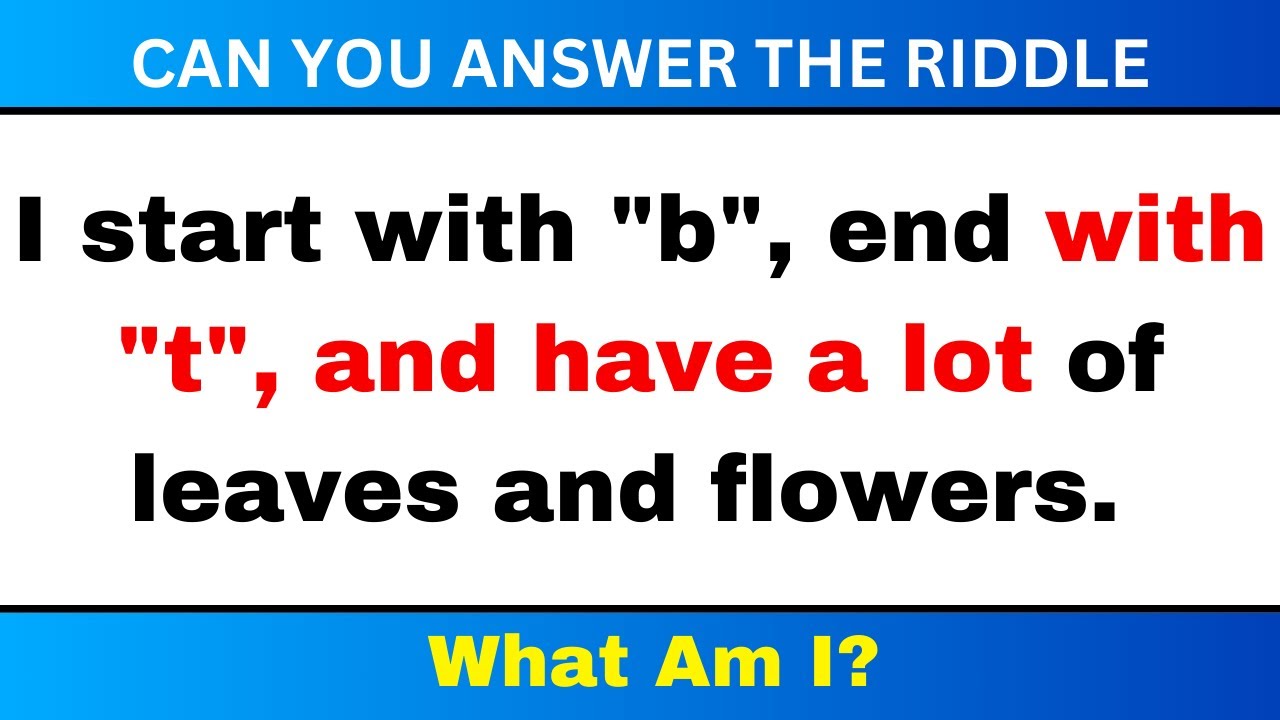 CAN YOU ANSWER THE RIDDLE

I start with "b", end with "t", and have a lot of leaves and flowers.

What Am I?